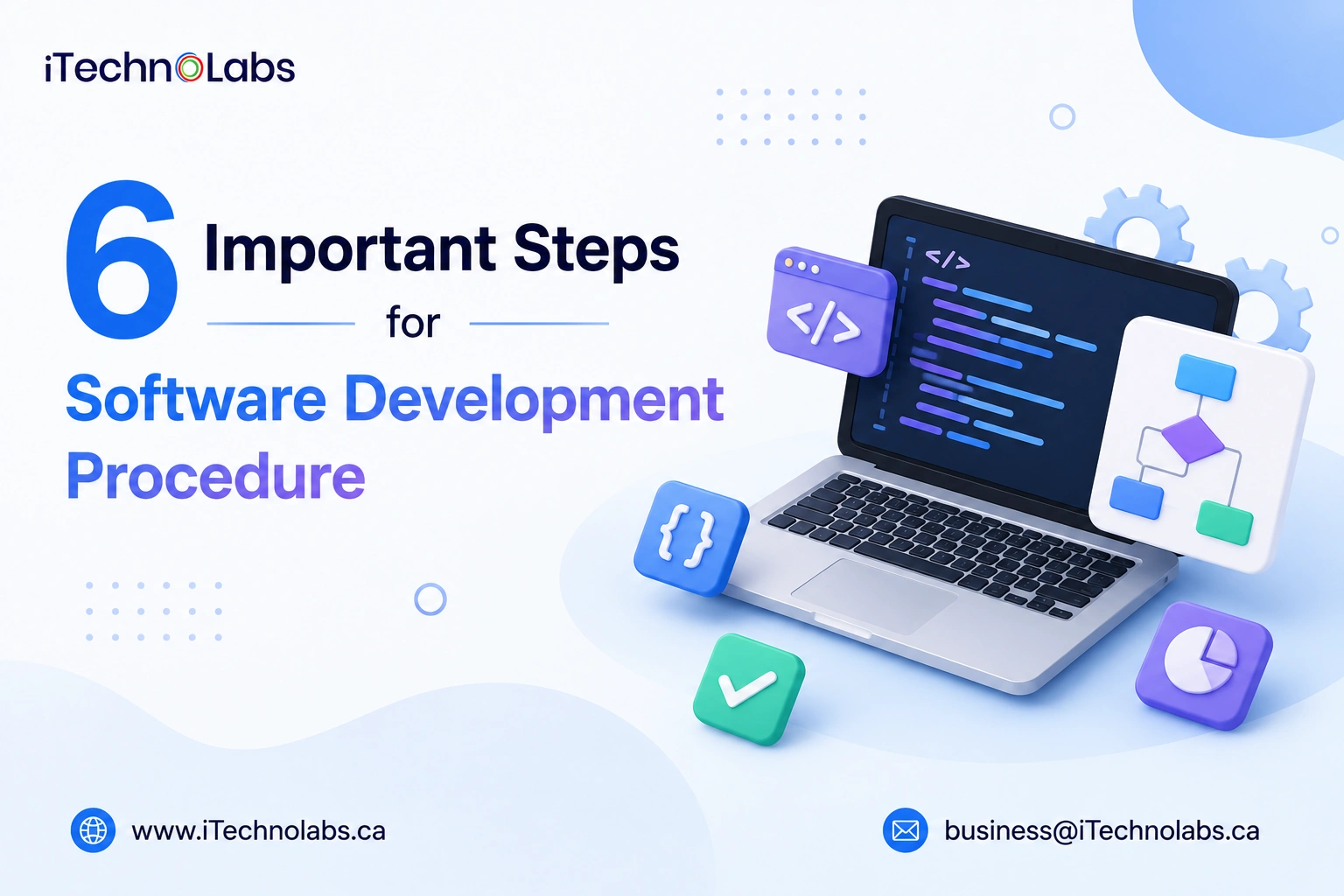 iTechnoLabs

6 Important Steps for Software Development Procedure

</>

</>

{}

www.iTechnolabs.ca

business@iTechnolabs.ca